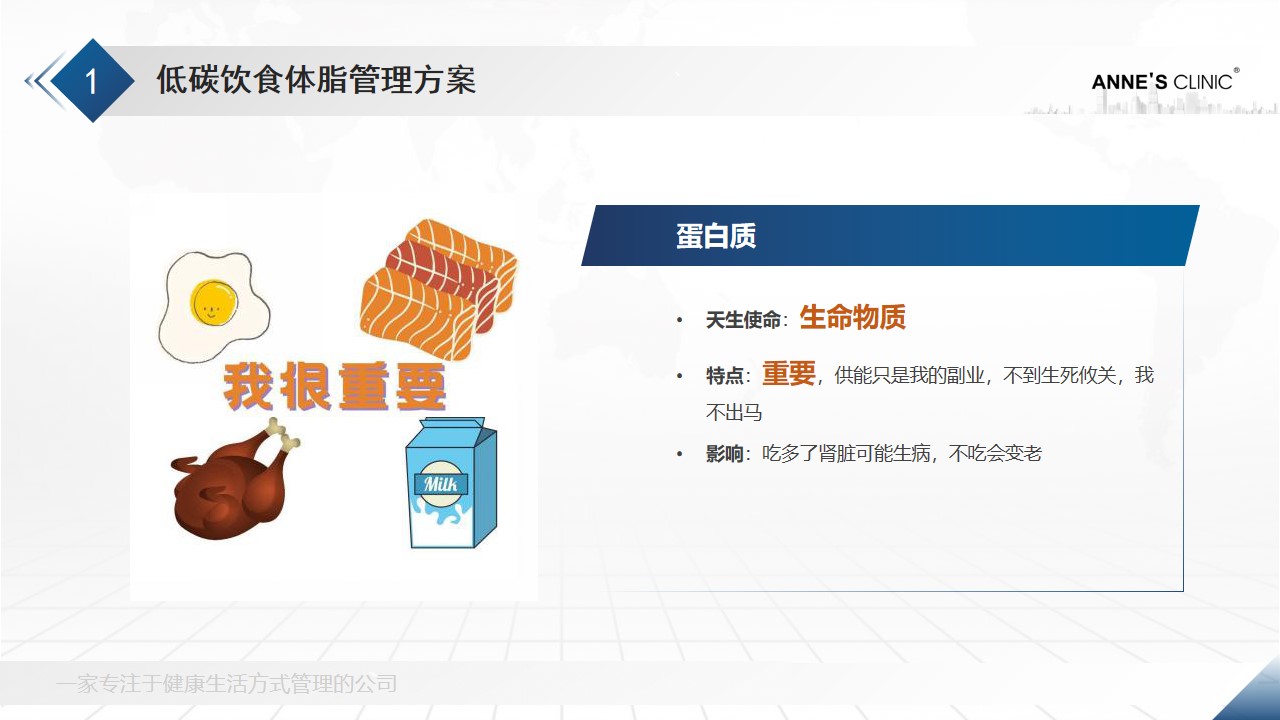 1

低碳饮食体脂管理方案

ANNE'S CLINIC®

我很重要

Milk

蛋白质

• 天生使命：生命物质

• 特点：重要，供能只是我的副业，不到生死攸关，我不出马

• 影响：吃多了肾脏可能生病，不吃会变老

一家专注于健康生活方式管理的公司